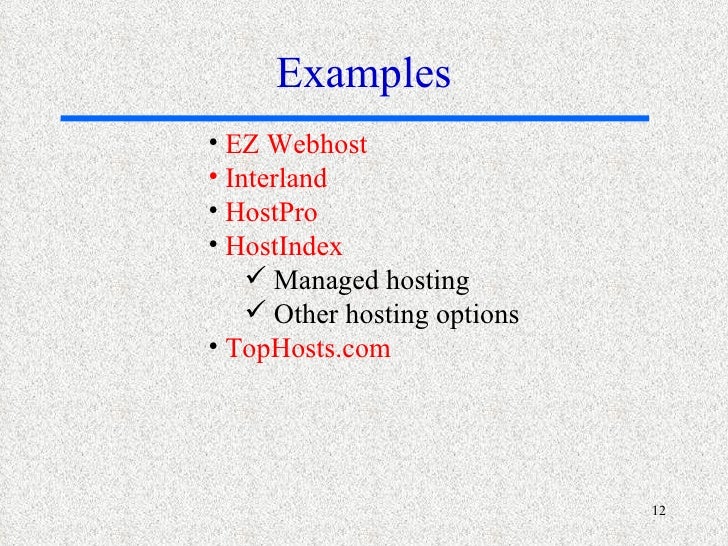 Examples

• EZ Webhost
• Interland
• HostPro
• HostIndex
  ✓ Managed hosting
  ✓ Other hosting options
• TopHosts.com

12